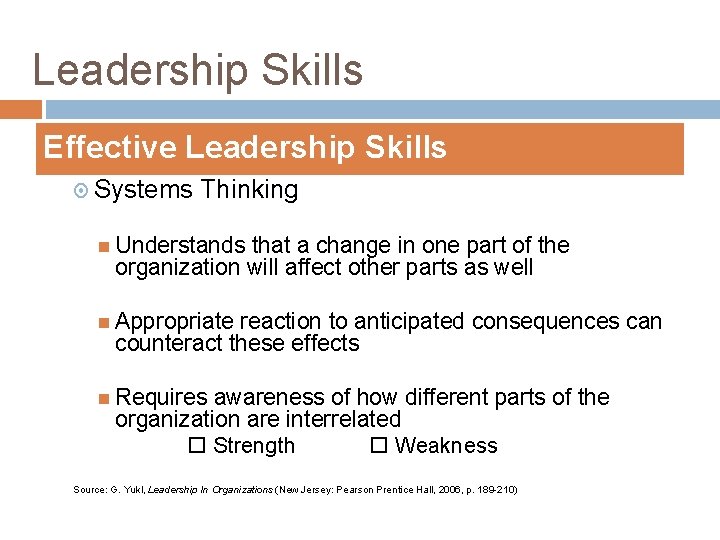 Leadership Skills

Effective Leadership Skills

Systems Thinking

Understands that a change in one part of the organization will affect other parts as well

Appropriate reaction to anticipated consequences can counteract these effects

Requires awareness of how different parts of the organization are interrelated

☐ Strength ☐ Weakness

Source: G. Yukl, Leadership In Organizations (New Jersey: Pearson Prentice Hall, 2006, p. 189-210)